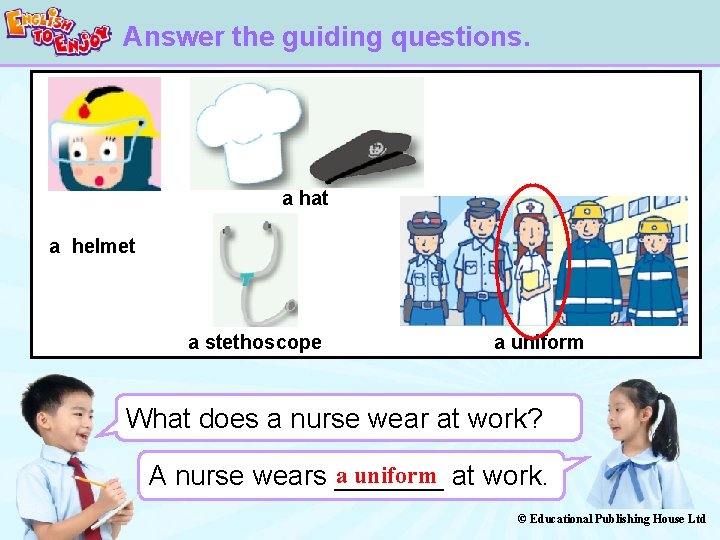 ENGLISH TO ENJOY

Answer the guiding questions.

a hat

a helmet

a stethoscope

a uniform

What does a nurse wear at work?

A nurse wears a uniform at work.

© Educational Publishing House Ltd